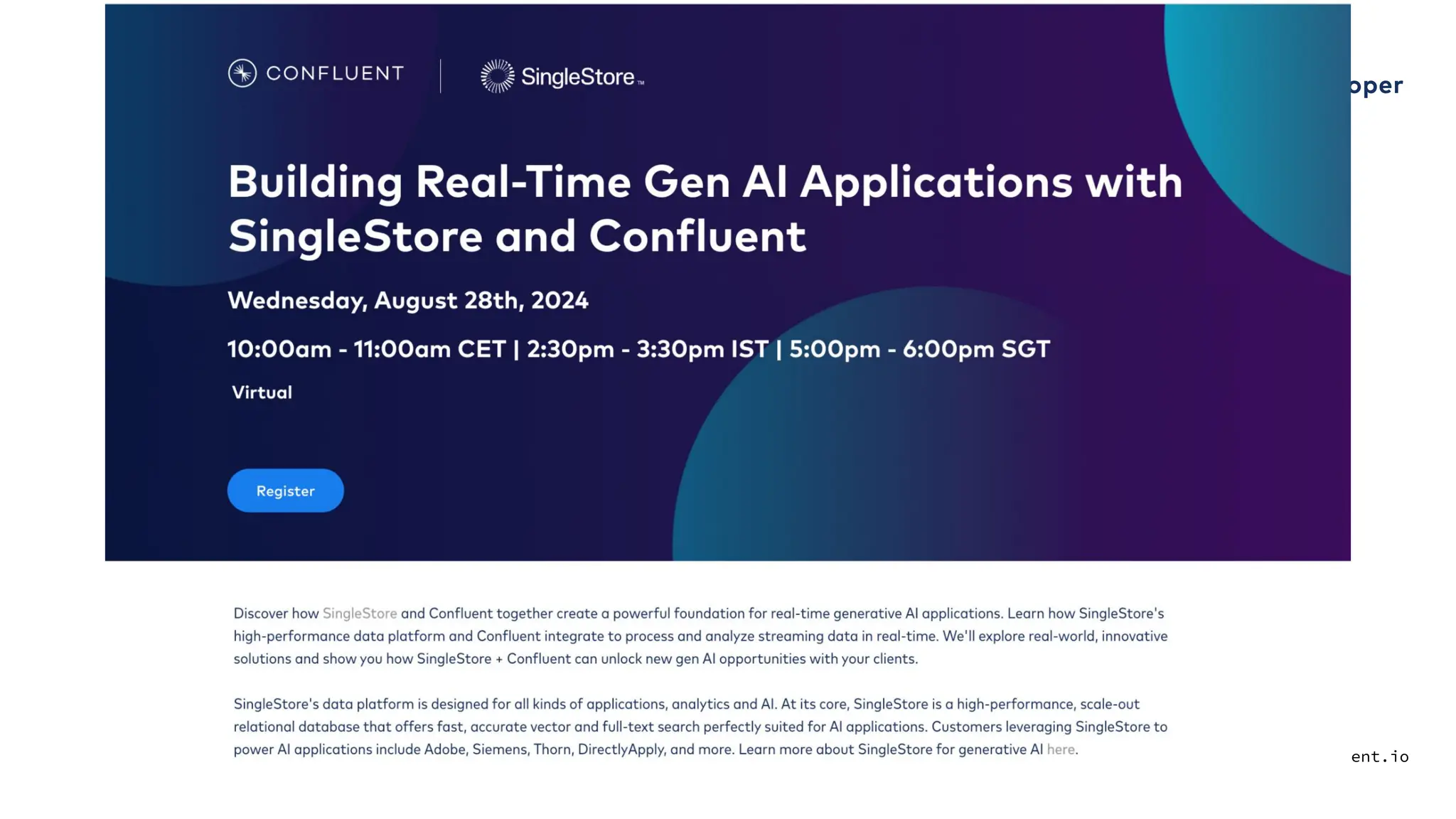 CONFLUENT | SingleStore™

oper

Building Real-Time Gen AI Applications with SingleStore and Confluent

Wednesday, August 28th, 2024

10:00am - 11:00am CET | 2:30pm - 3:30pm IST | 5:00pm - 6:00pm SGT

Virtual

Register

Discover how SingleStore and Confluent together create a powerful foundation for real-time generative AI applications. Learn how SingleStore's high-performance data platform and Confluent integrate to process and analyze streaming data in real-time. We'll explore real-world, innovative solutions and show you how SingleStore + Confluent can unlock new gen AI opportunities with your clients.

SingleStore's data platform is designed for all kinds of applications, analytics and AI. At its core, SingleStore is a high-performance, scale-out relational database that offers fast, accurate vector and full-text search perfectly suited for AI applications. Customers leveraging SingleStore to power AI applications include Adobe, Siemens, Thorn, DirectlyApply, and more. Learn more about SingleStore for generative AI here.

ent.io